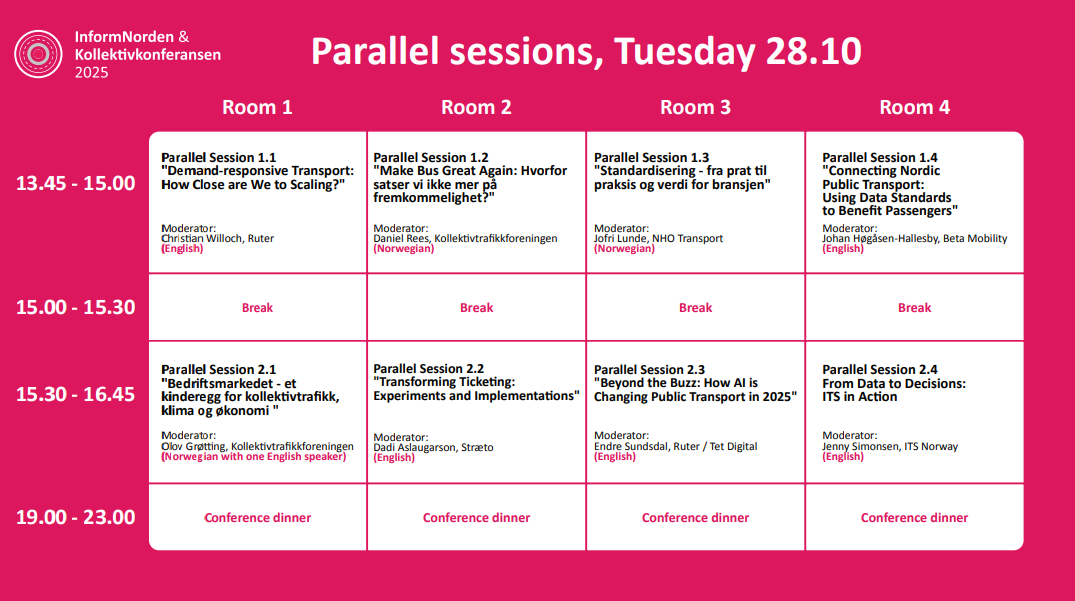 InformNorden & Kollektivkonferansen 2025

Parallel sessions, Tuesday 28.10

| | Room 1 | Room 2 | Room 3 | Room 4 |
|---|---|---|---|---|
| 13.45 - 15.00 | Parallel Session 1.1 "Demand-responsive Transport: How Close are We to Scaling?" Moderator: Christian Willoch, Ruter (English) | Parallel Session 1.2 "Make Bus Great Again: Hvorfor satser vi ikke mer på fremkommelighet?" Moderator: Daniel Rees, Kollektivtrafikkforeningen (Norwegian) | Parallel Session 1.3 "Standardisering - fra prat til praksis og verdi for bransjen" Moderator: Jofri Lunde, NHO Transport (Norwegian) | Parallel Session 1.4 "Connecting Nordic Public Transport: Using Data Standards to Benefit Passengers" Moderator: Johan Høgåsen-Hallesby, Beta Mobility (English) |
| 15.00 - 15.30 | Break | Break | Break | Break |
| 15.30 - 16.45 | Parallel Session 2.1 "Bedriftsmarkedet - et kinderegg for kollektivtrafikk, klima og økonomi " Moderator: Olov Grøtting, Kollektivtrafikkforeningen (Norwegian with one English speaker) | Parallel Session 2.2 "Transforming Ticketing: Experiments and Implementations" Moderator: Dadi Aslaugarson, Stræto (English) | Parallel Session 2.3 "Beyond the Buzz: How AI is Changing Public Transport in 2025" Moderator: Endre Sundsdal, Ruter / Tet Digital (English) | Parallel Session 2.4 From Data to Decisions: ITS in Action Moderator: Jenny Simonsen, ITS Norway (English) |
| 19.00 - 23.00 | Conference dinner | Conference dinner | Conference dinner | Conference dinner |